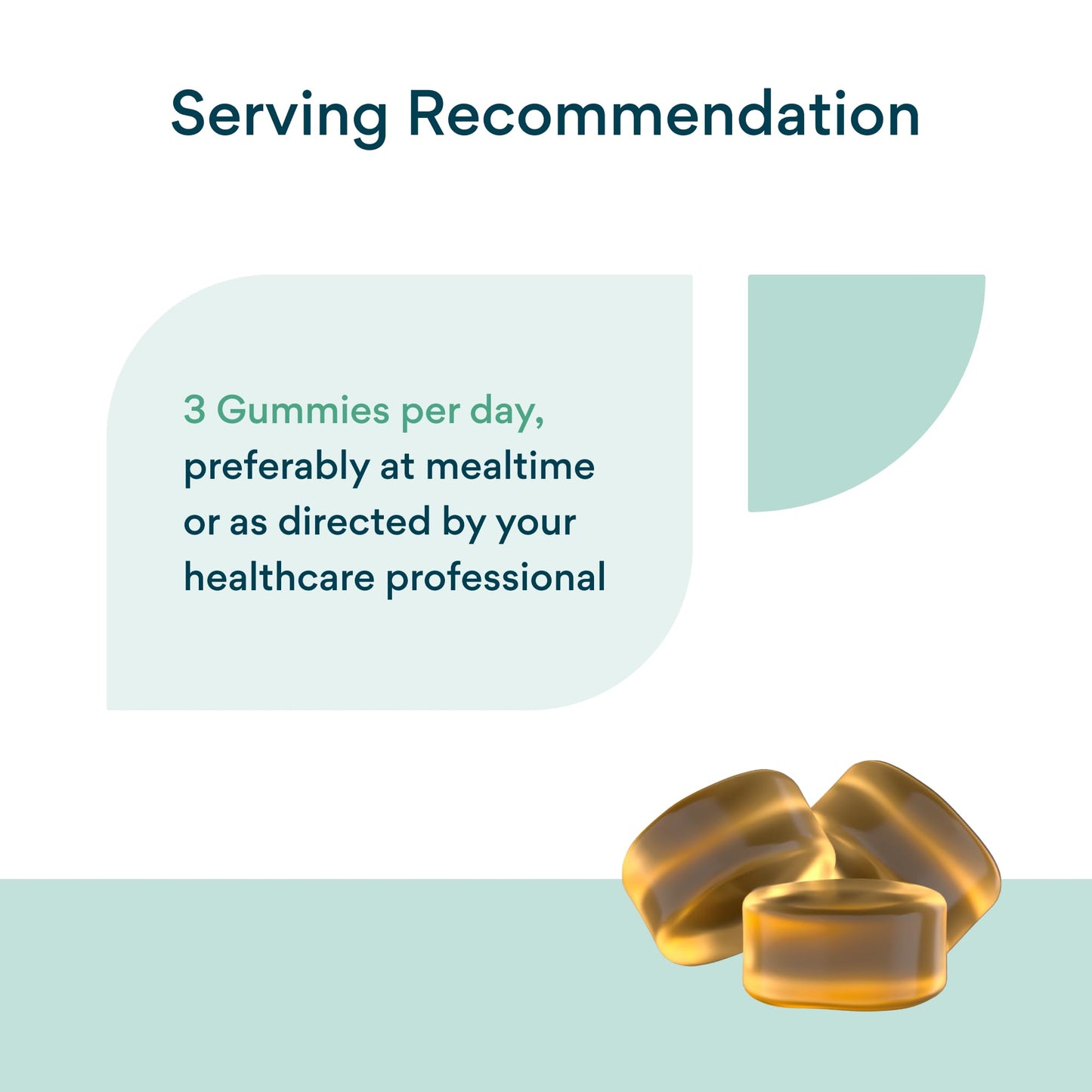 Serving Recommendation

3 Gummies per day, preferably at mealtime or as directed by your healthcare professional